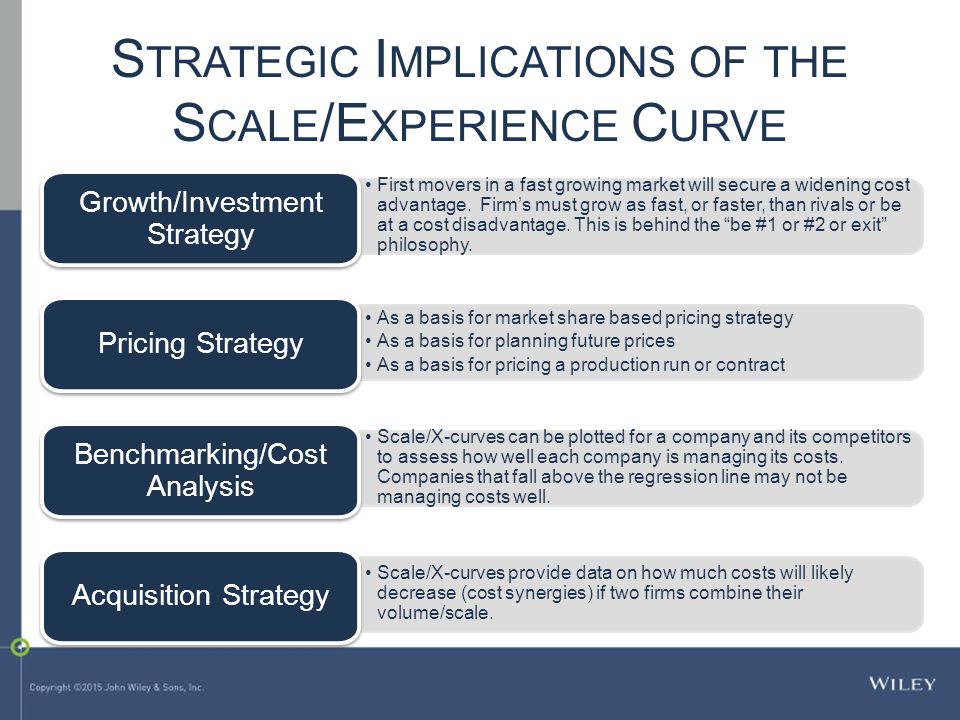 STRATEGIC IMPLICATIONS OF THE SCALE/EXPERIENCE CURVE

Growth/Investment Strategy

• First movers in a fast growing market will secure a widening cost advantage. Firm's must grow as fast, or faster, than rivals or be at a cost disadvantage. This is behind the "be #1 or #2 or exit" philosophy.

Pricing Strategy

• As a basis for market share based pricing strategy
• As a basis for planning future prices
• As a basis for pricing a production run or contract

Benchmarking/Cost Analysis

• Scale/X-curves can be plotted for a company and its competitors to assess how well each company is managing its costs. Companies that fall above the regression line may not be managing costs well.

Acquisition Strategy

• Scale/X-curves provide data on how much costs will likely decrease (cost synergies) if two firms combine their volume/scale.

Copyright ©2015 John Wiley & Sons, Inc.

WILEY